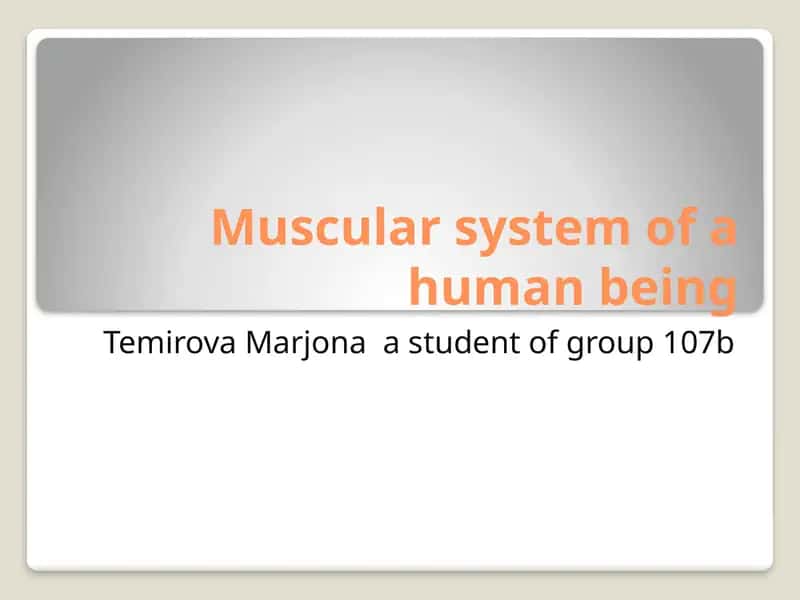 Muscular system of a human being

Temirova Marjona a student of group 107b